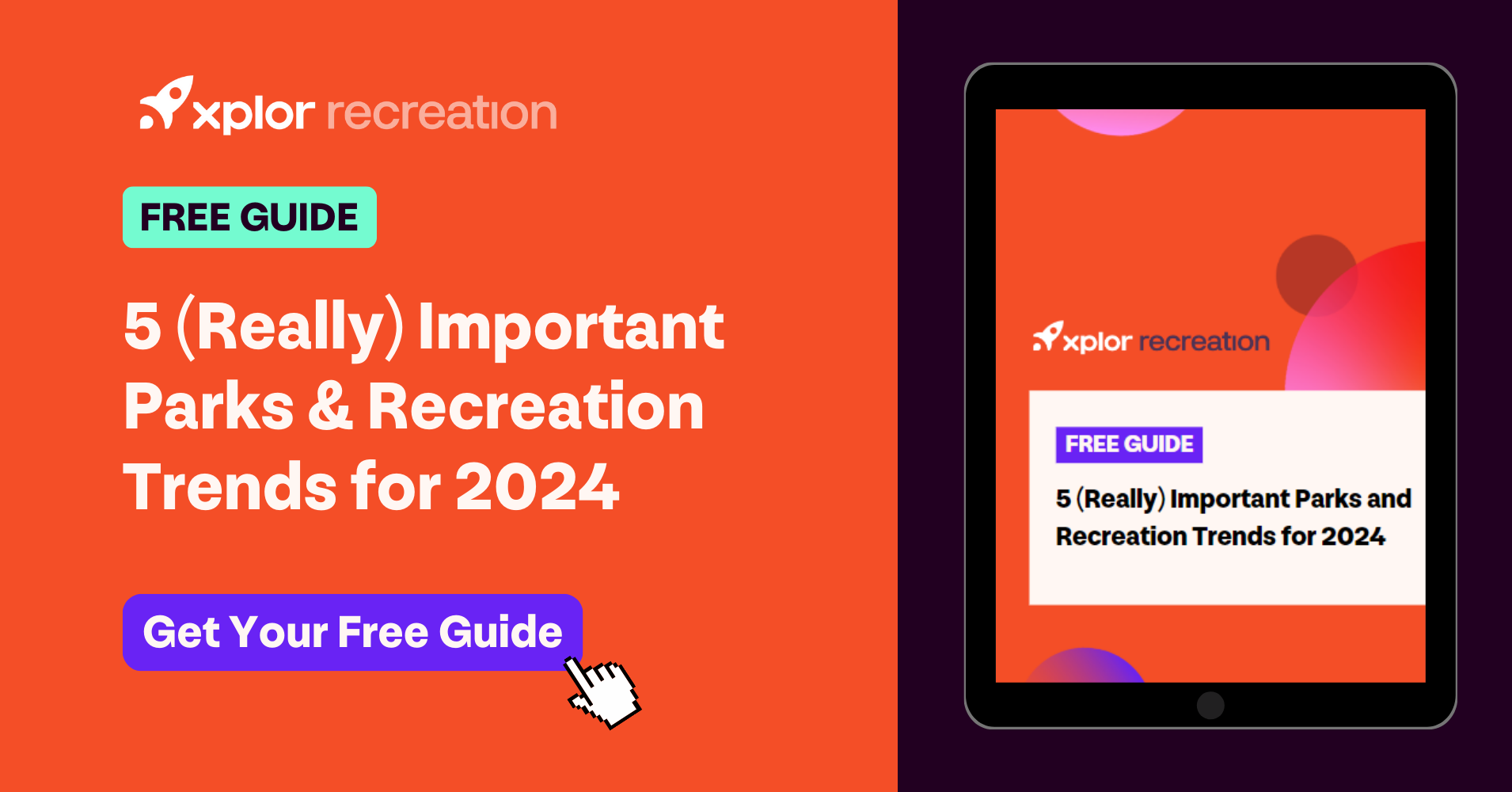 xplor recreation

FREE GUIDE

5 (Really) Important Parks & Recreation Trends for 2024

Get Your Free Guide

xplor recreation

FREE GUIDE

5 (Really) Important Parks and Recreation Trends for 2024